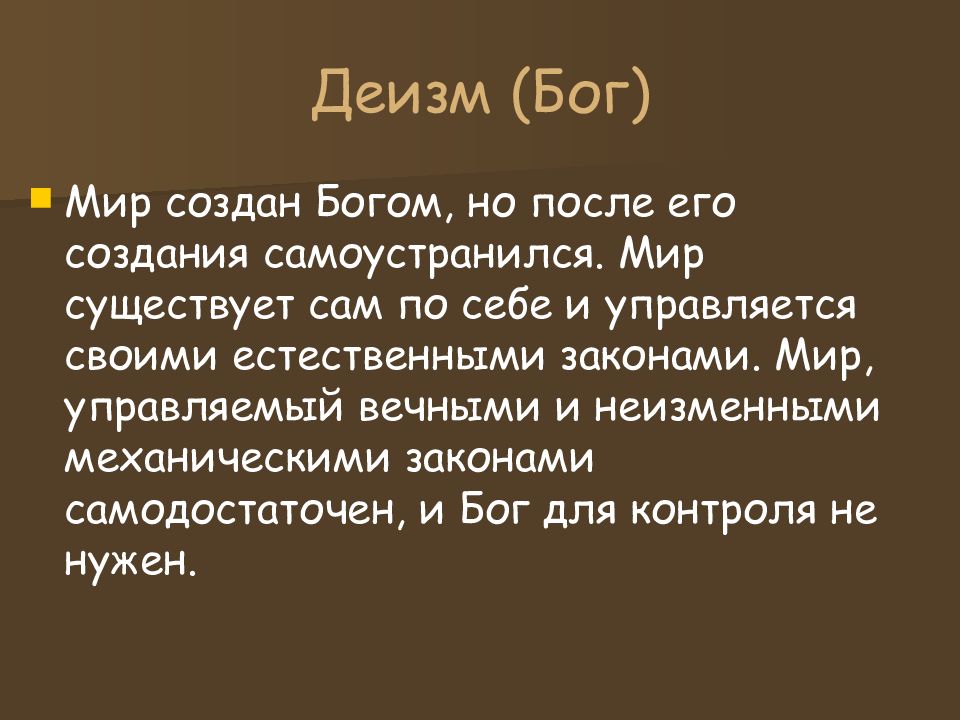 Деизм (Бог)

Мир создан Богом, но после его создания самоустранился. Мир существует сам по себе и управляется своими естественными законами. Мир, управляемый вечными и неизменными механическими законами самодостаточен, и Бог для контроля не нужен.